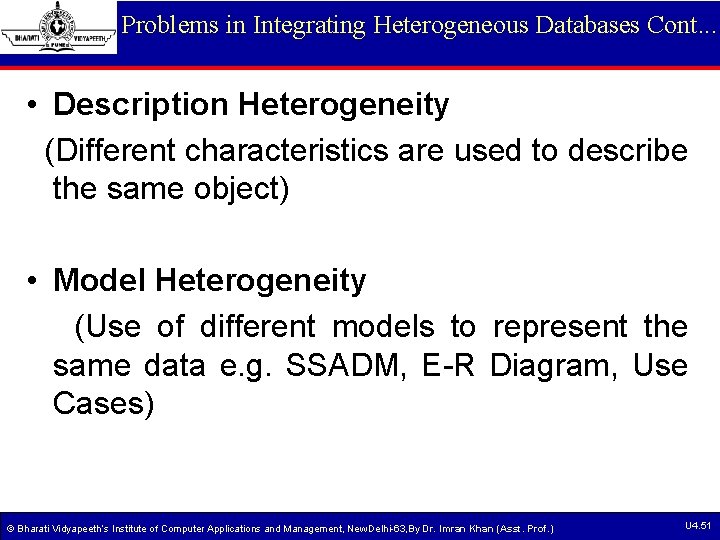 BHARATI VIDYAPEETH PUNE

Problems in Integrating Heterogeneous Databases Cont...

• Description Heterogeneity
(Different characteristics are used to describe the same object)

• Model Heterogeneity
(Use of different models to represent the same data e.g. SSADM, E-R Diagram, Use Cases)

© Bharati Vidyapeeth's Institute of Computer Applications and Management, NewDelhi-63,By Dr. Imran Khan (Asst. Prof.)

U4.51